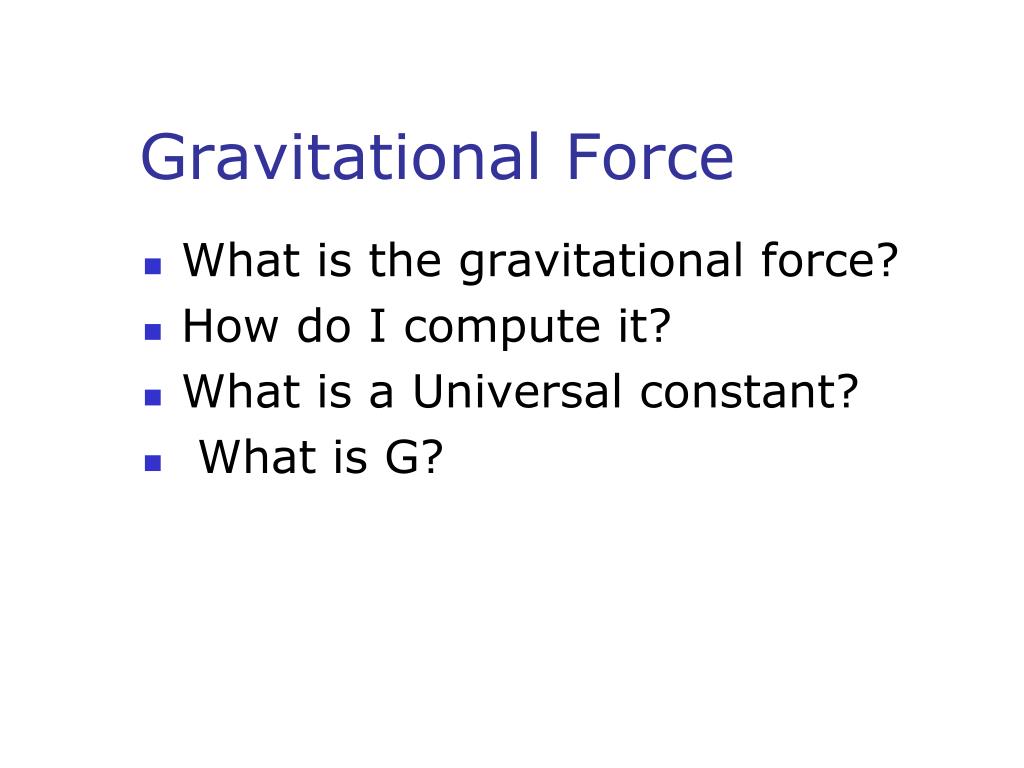 Gravitational Force

- What is the gravitational force?
- How do I compute it?
- What is a Universal constant?
- What is G?